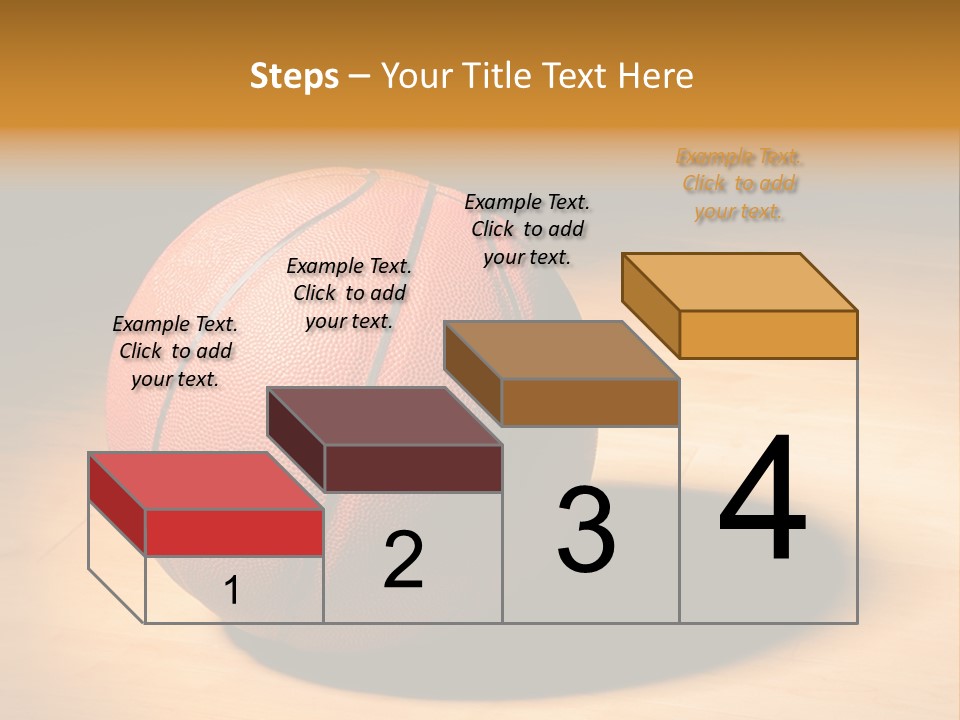 Steps – Your Title Text Here

Example Text. Click to add your text.

Example Text. Click to add your text.

Example Text. Click to add your text.

Example Text. Click to add your text.

1

2

3

4